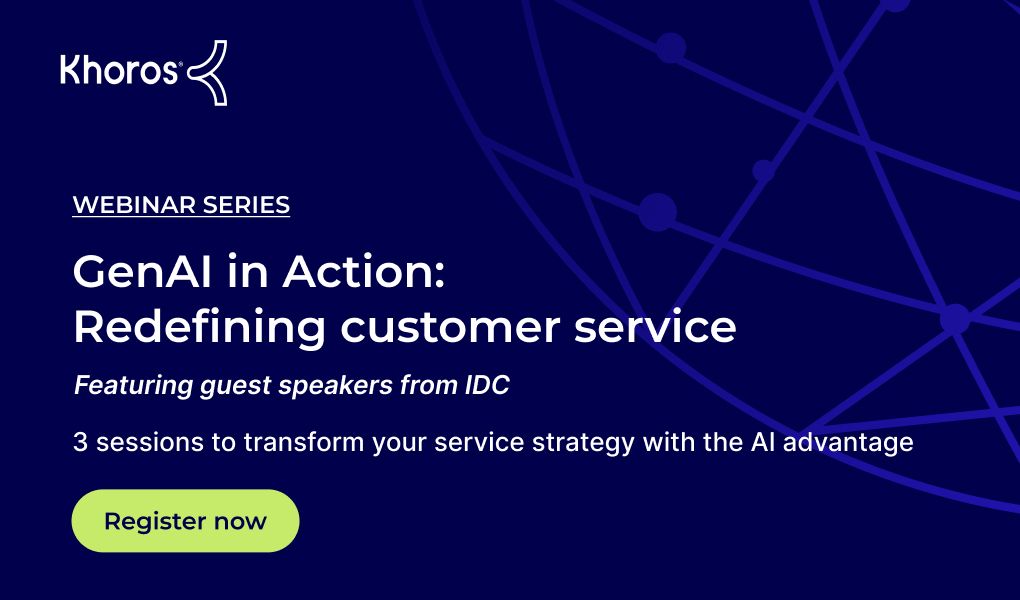 Khoros®

WEBINAR SERIES

GenAI in Action: Redefining customer service

Featuring guest speakers from IDC

3 sessions to transform your service strategy with the AI advantage

Register now